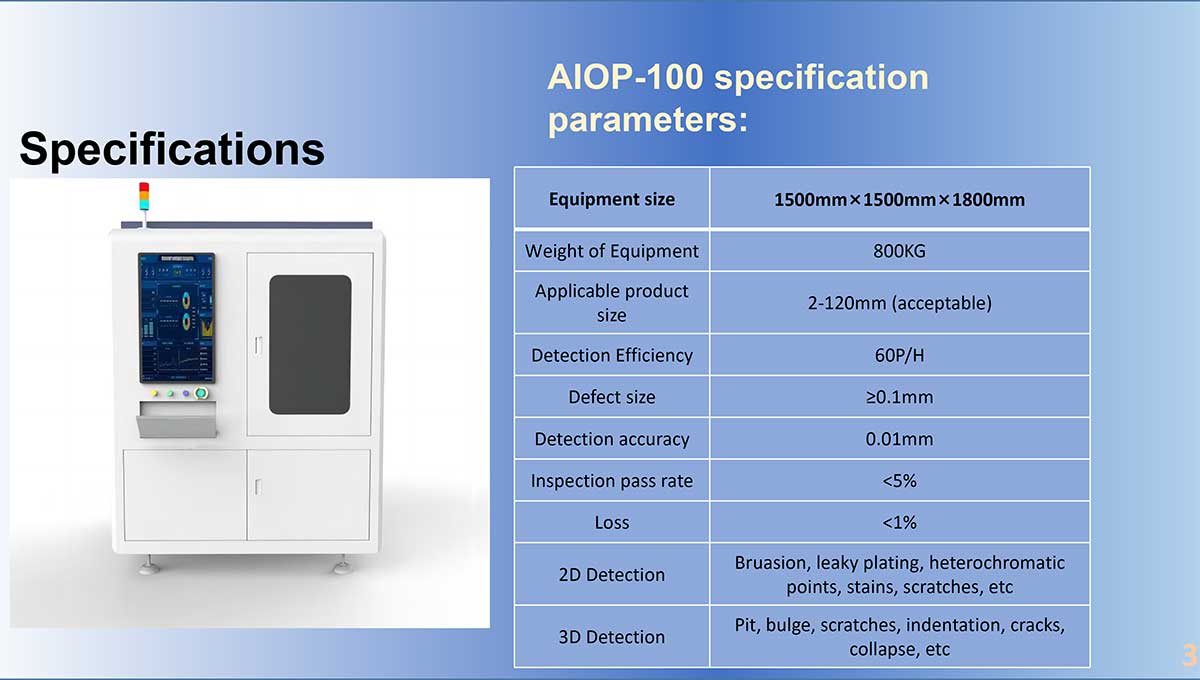 Specifications

AIOP-100 specification parameters:

| Equipment size | 1500mm×1500mm×1800mm |
|---|---|
| Weight of Equipment | 800KG |
| Applicable product size | 2-120mm (acceptable) |
| Detection Efficiency | 60P/H |
| Defect size | ≥0.1mm |
| Detection accuracy | 0.01mm |
| Inspection pass rate | <5% |
| Loss | <1% |
| 2D Detection | Bruasion, leaky plating, heterochromatic points, stains, scratches, etc |
| 3D Detection | Pit, bulge, scratches, indentation, cracks, collapse, etc |

3